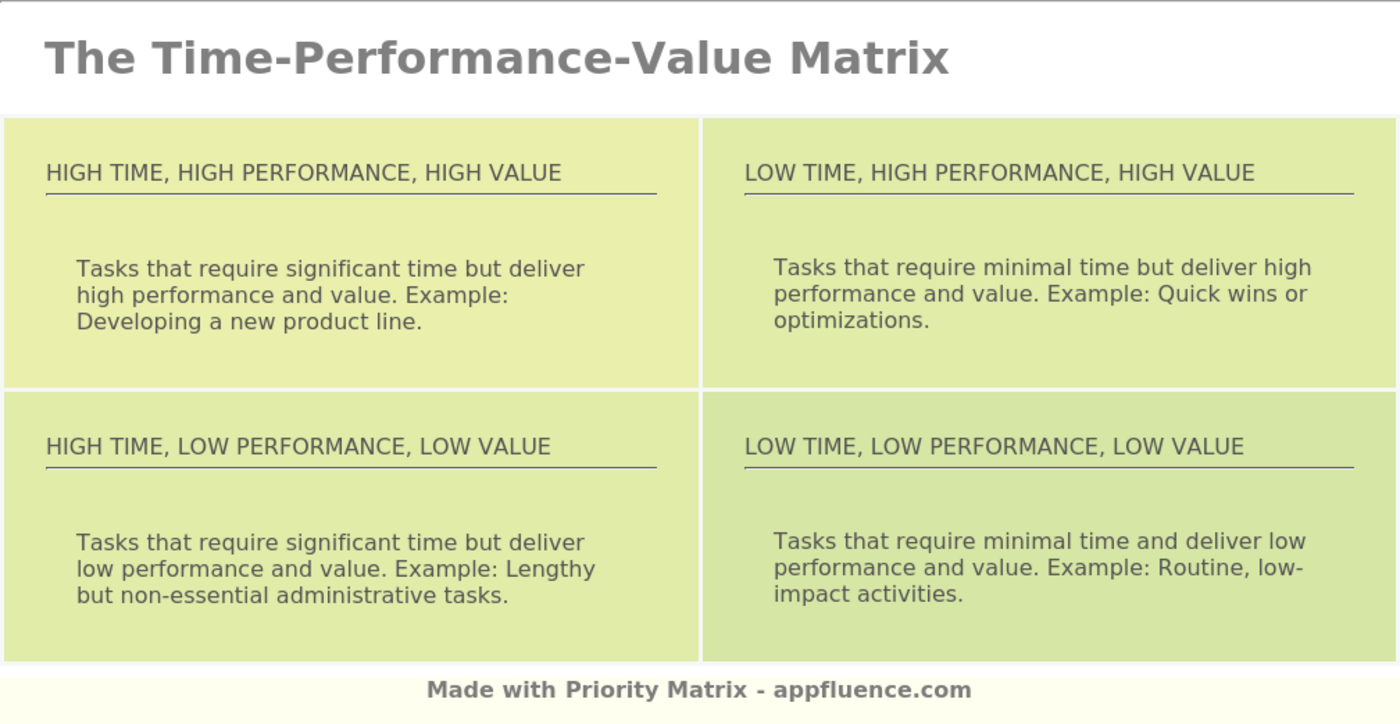 The Time-Performance-Value Matrix

HIGH TIME, HIGH PERFORMANCE, HIGH VALUE

Tasks that require significant time but deliver high performance and value. Example: Developing a new product line.

LOW TIME, HIGH PERFORMANCE, HIGH VALUE

Tasks that require minimal time but deliver high performance and value. Example: Quick wins or optimizations.

HIGH TIME, LOW PERFORMANCE, LOW VALUE

Tasks that require significant time but deliver low performance and value. Example: Lengthy but non-essential administrative tasks.

LOW TIME, LOW PERFORMANCE, LOW VALUE

Tasks that require minimal time and deliver low performance and value. Example: Routine, low-impact activities.

Made with Priority Matrix - appfluence.com